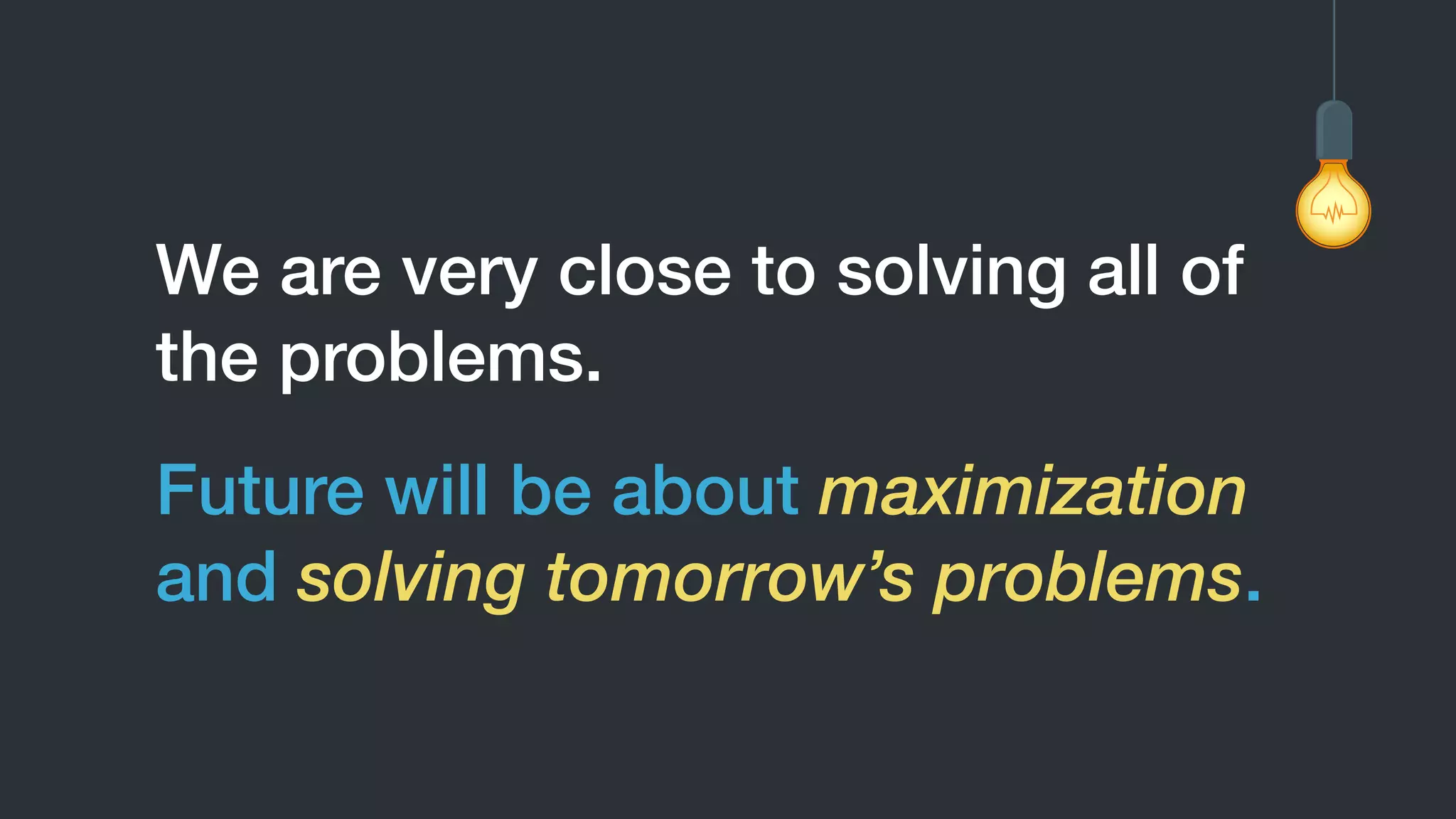 We are very close to solving all of the problems.

Future will be about maximization and solving tomorrow’s problems.